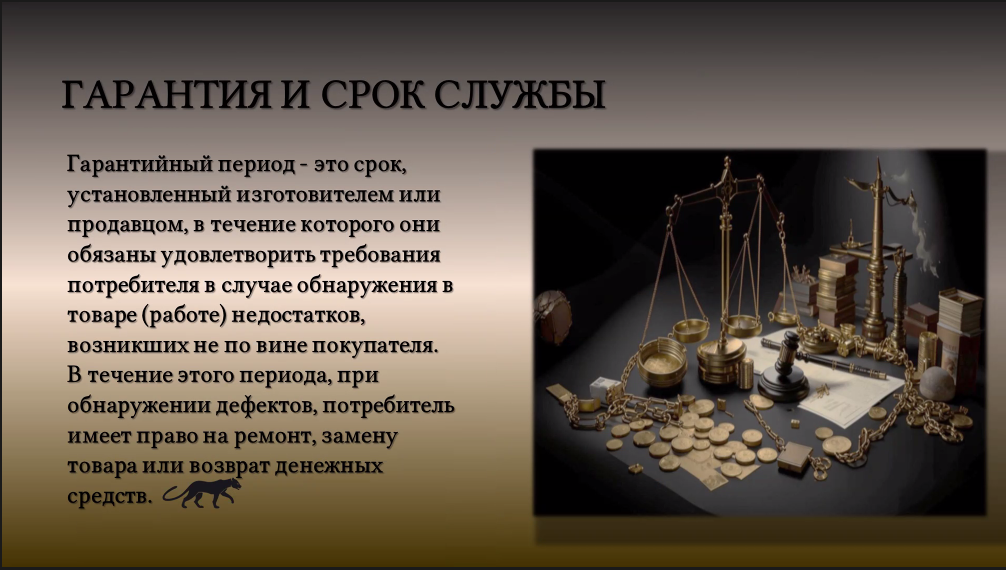 ГАРАНТИЯ И СРОК СЛУЖБЫ

Гарантийный период - это срок, установленный изготовителем или продавцом, в течение которого они обязаны удовлетворить требования потребителя в случае обнаружения в товаре (работе) недостатков, возникших не по вине покупателя. В течение этого периода, при обнаружении дефектов, потребитель имеет право на ремонт, замену товара или возврат денежных средств.